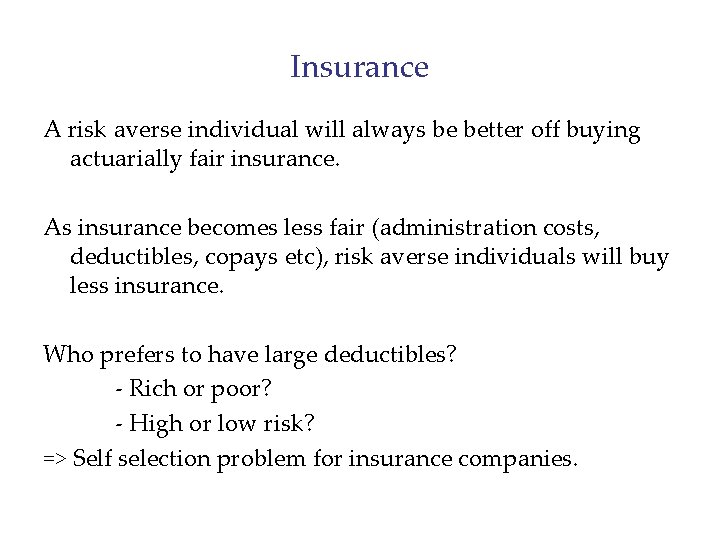 Insurance

A risk averse individual will always be better off buying actuarially fair insurance.

As insurance becomes less fair (administration costs, deductibles, copays etc), risk averse individuals will buy less insurance.

Who prefers to have large deductibles?

- Rich or poor?

- High or low risk?

=> Self selection problem for insurance companies.